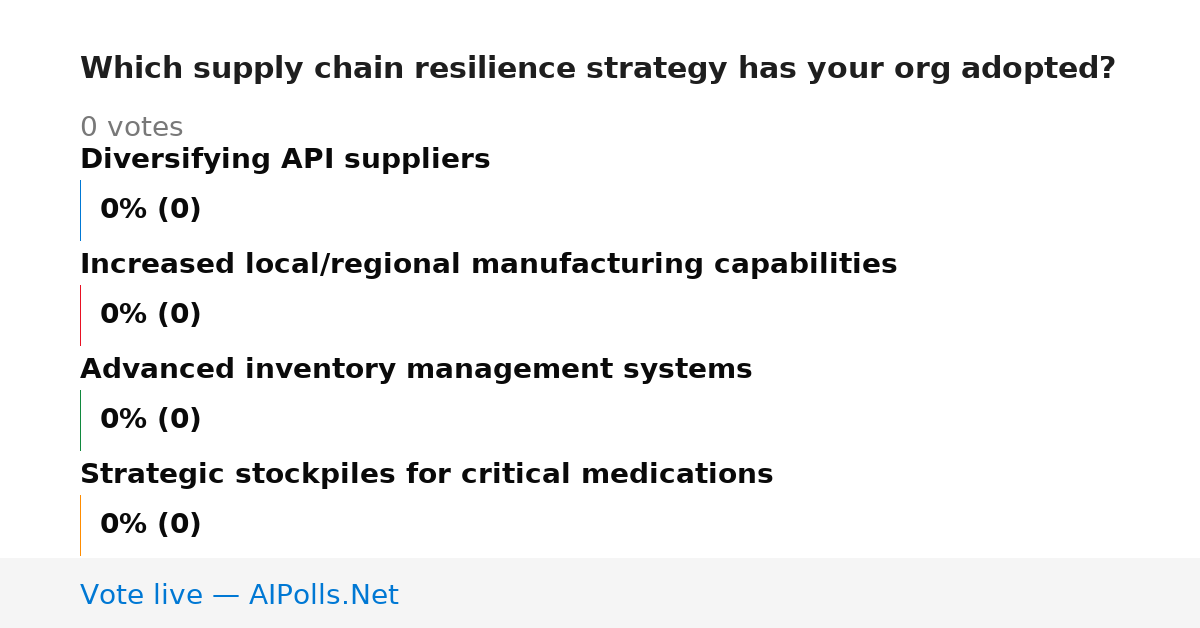 Which supply chain resilience strategy has your org adopted?

0 votes

Diversifying API suppliers

0% (0)

Increased local/regional manufacturing capabilities

0% (0)

Advanced inventory management systems

0% (0)

Strategic stockpiles for critical medications

0% (0)

Vote live — AIPolls.Net